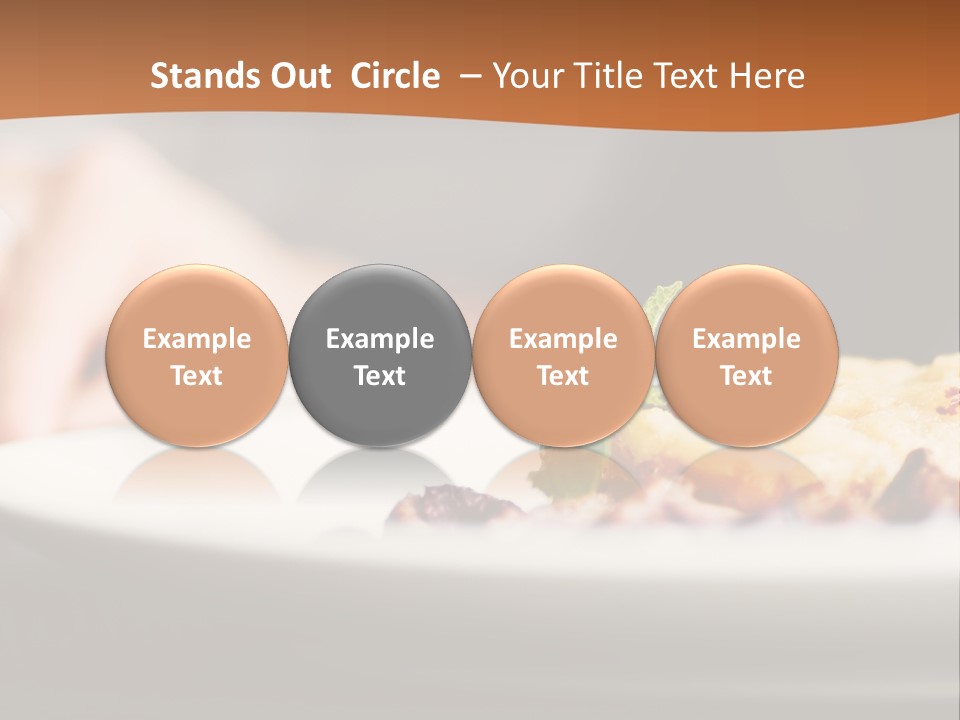 Stands Out Circle – Your Title Text Here

Example Text

Example Text

Example Text

Example Text